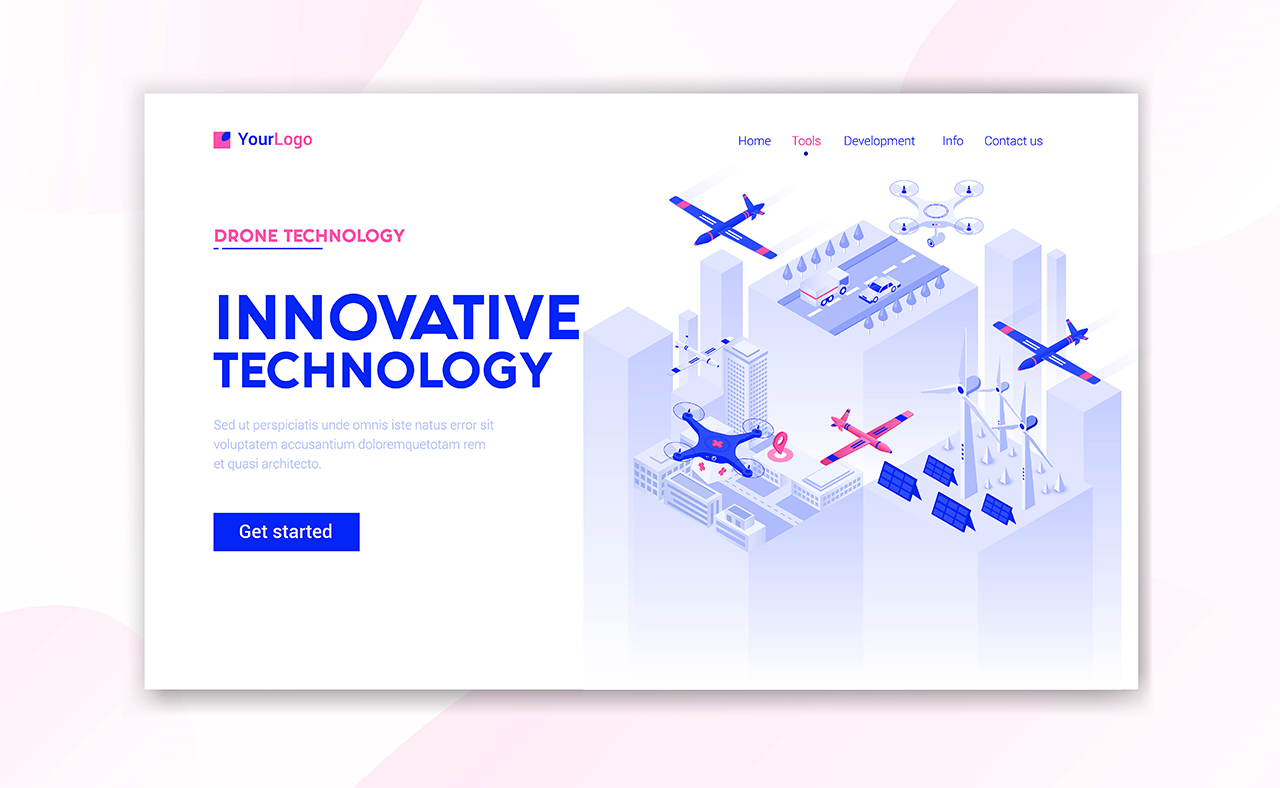 YourLogo

Home Tools Development Info Contact us

DRONE TECHNOLOGY

INNOVATIVE TECHNOLOGY

Sed ut perspiciatis unde omnis iste natus error sit voluptatem accusantium doloremquetotam rem et quasi architecto.

Get started